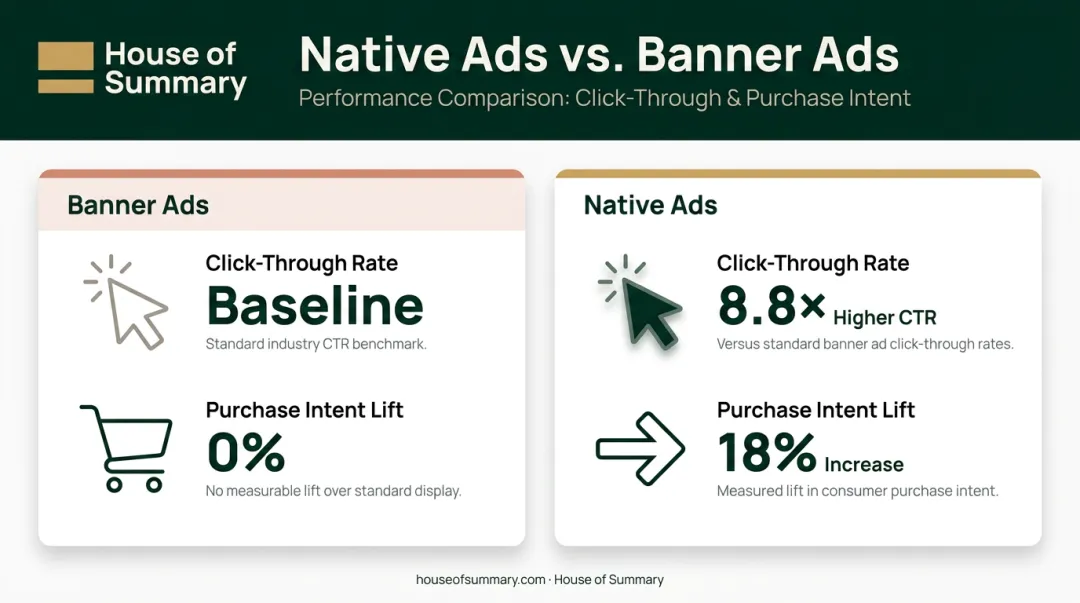 House of Summary

Native Ads vs. Banner Ads

Performance Comparison: Click-Through & Purchase Intent

Banner Ads

Click-Through Rate

Baseline

Standard industry CTR benchmark.

Purchase Intent Lift

0%

No measurable lift over standard display.

Native Ads

Click-Through Rate

8.8× Higher CTR

Versus standard banner ad click-through rates.

Purchase Intent Lift

18% Increase

Measured lift in consumer purchase intent.

houseofsummary.com · House of Summary